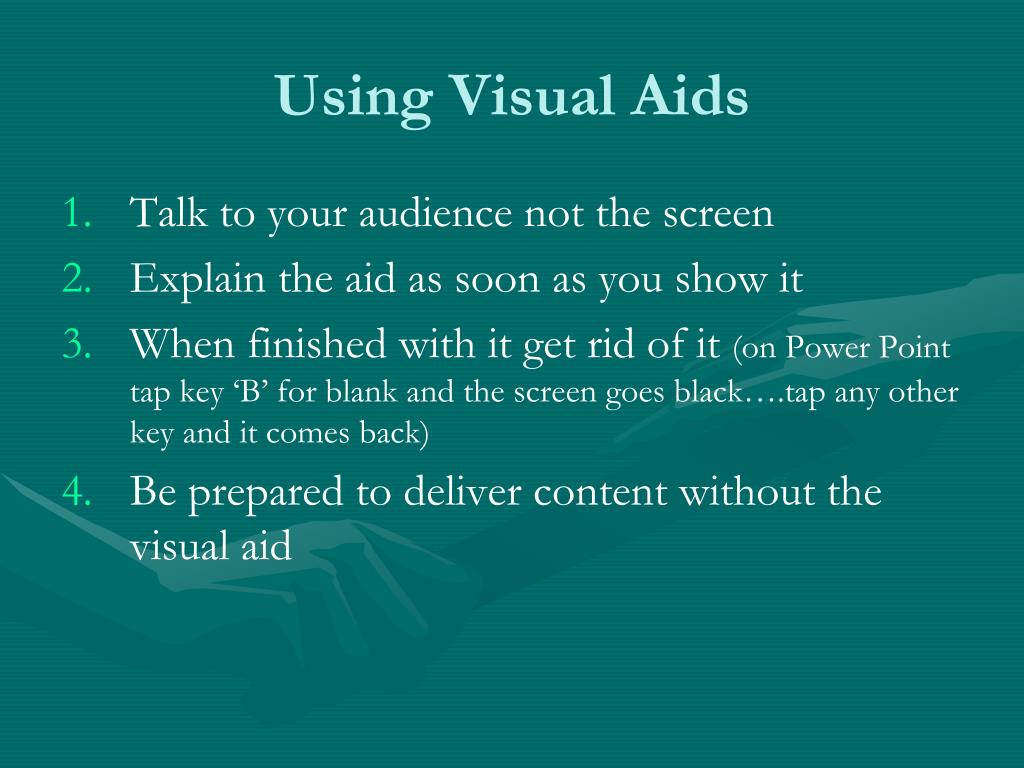 Using Visual Aids

1. Talk to your audience not the screen
2. Explain the aid as soon as you show it
3. When finished with it get rid of it (on Power Point tap key ‘B’ for blank and the screen goes black….tap any other key and it comes back)
4. Be prepared to deliver content without the visual aid